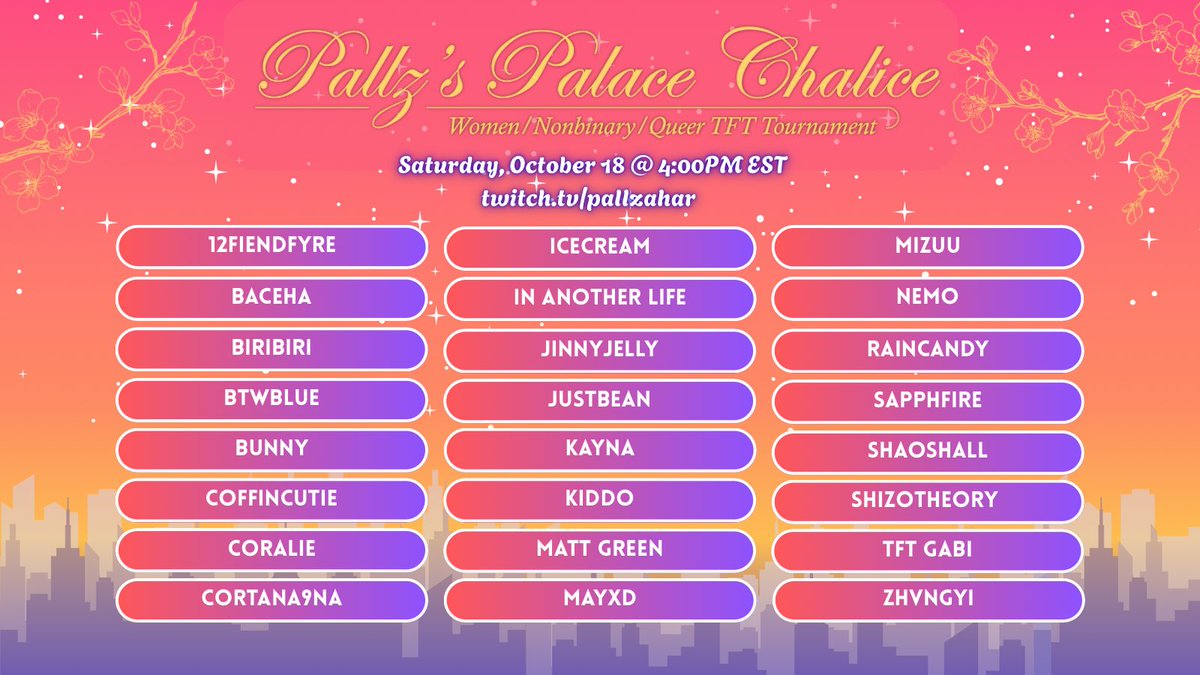 Pallz's Palace Chalice
Women/Nonbinary/Queer TFT Tournament
Saturday, October 18 @ 4:00PM EST
twitch.tv/pallzahar

12FIENDFYRE
BACEHA
BIRIBIRI
BTWBLUE
BUNNY
COFFINCUTIE
CORALIE
CORTANA9NA

ICECREAM
IN ANOTHER LIFE
JINNYJELLY
JUSTBEAN
KAYNA
KIDDO
MATT GREEN
MAYXD

MIZUU
NEMO
RAINCANDY
SAPPHFIRE
SHAOSHALL
SHIZOTHEORY
TFT GABI
ZHVNGYI